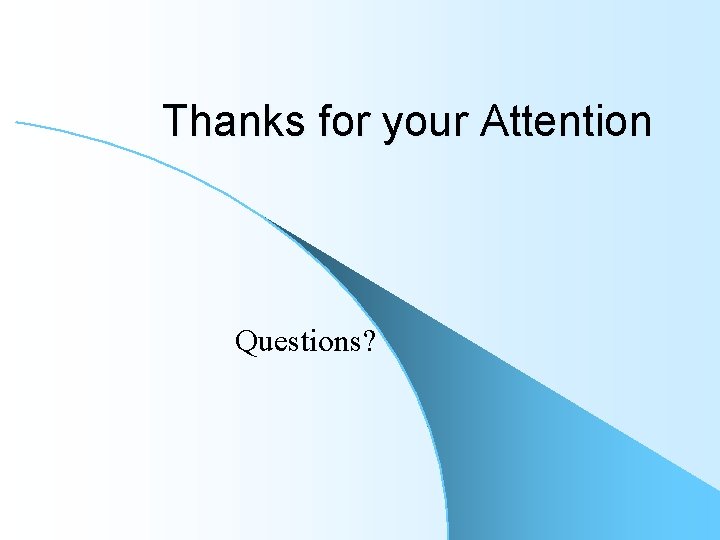 Thanks for your Attention

Questions?